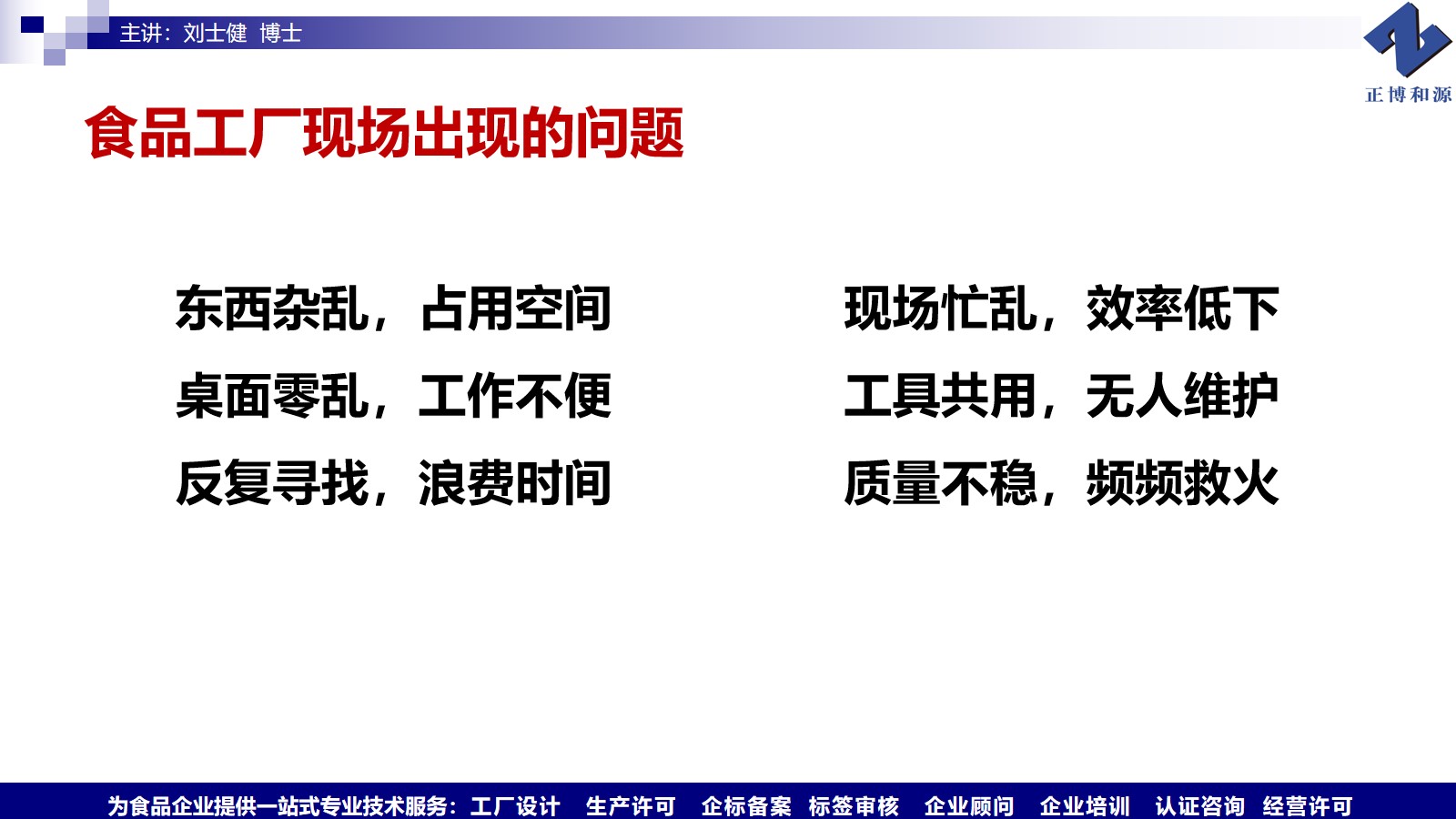 主讲：刘士健 博士

正博和源

食品工厂现场出现的问题

东西杂乱，占用空间

桌面零乱，工作不便

反复寻找，浪费时间

现场忙乱，效率低下

工具共用，无人维护

质量不稳，频频救火

为食品企业提供一站式专业技术服务：工厂设计 生产许可 企标备案 标签审核 企业顾问 企业培训 认证咨询 经营许可